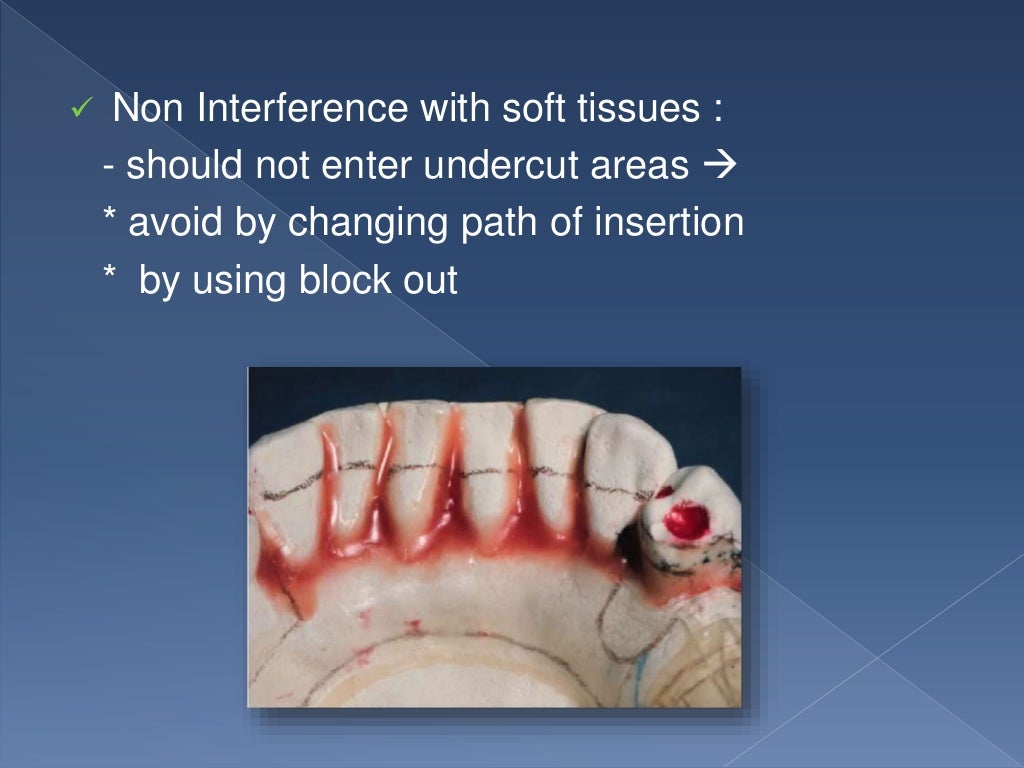 ✓ Non Interference with soft tissues :
- should not enter undercut areas →
* avoid by changing path of insertion
* by using block out